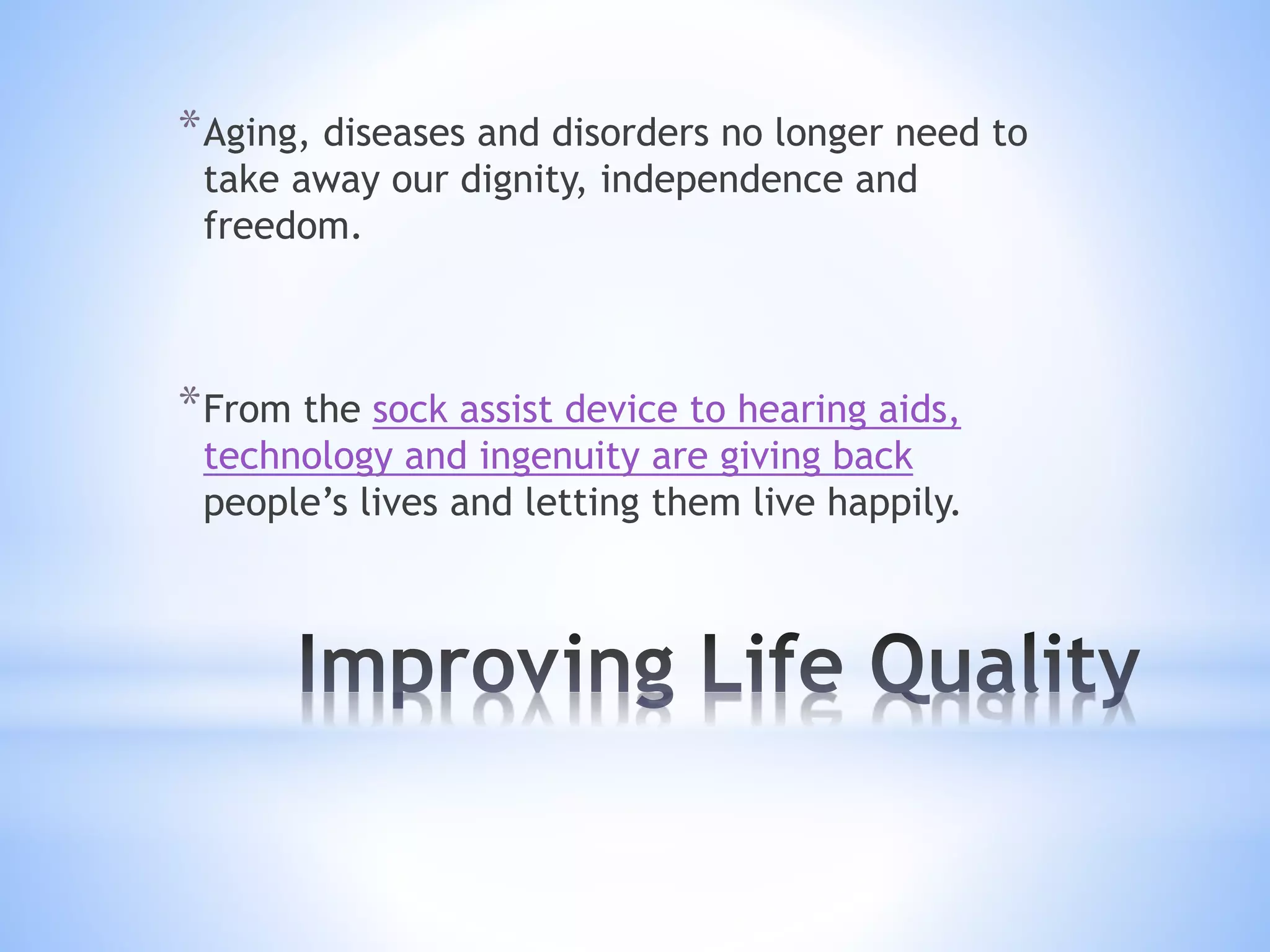 *Aging, diseases and disorders no longer need to take away our dignity, independence and freedom.

*From the sock assist device to hearing aids, technology and ingenuity are giving back people’s lives and letting them live happily.

Improving Life Quality